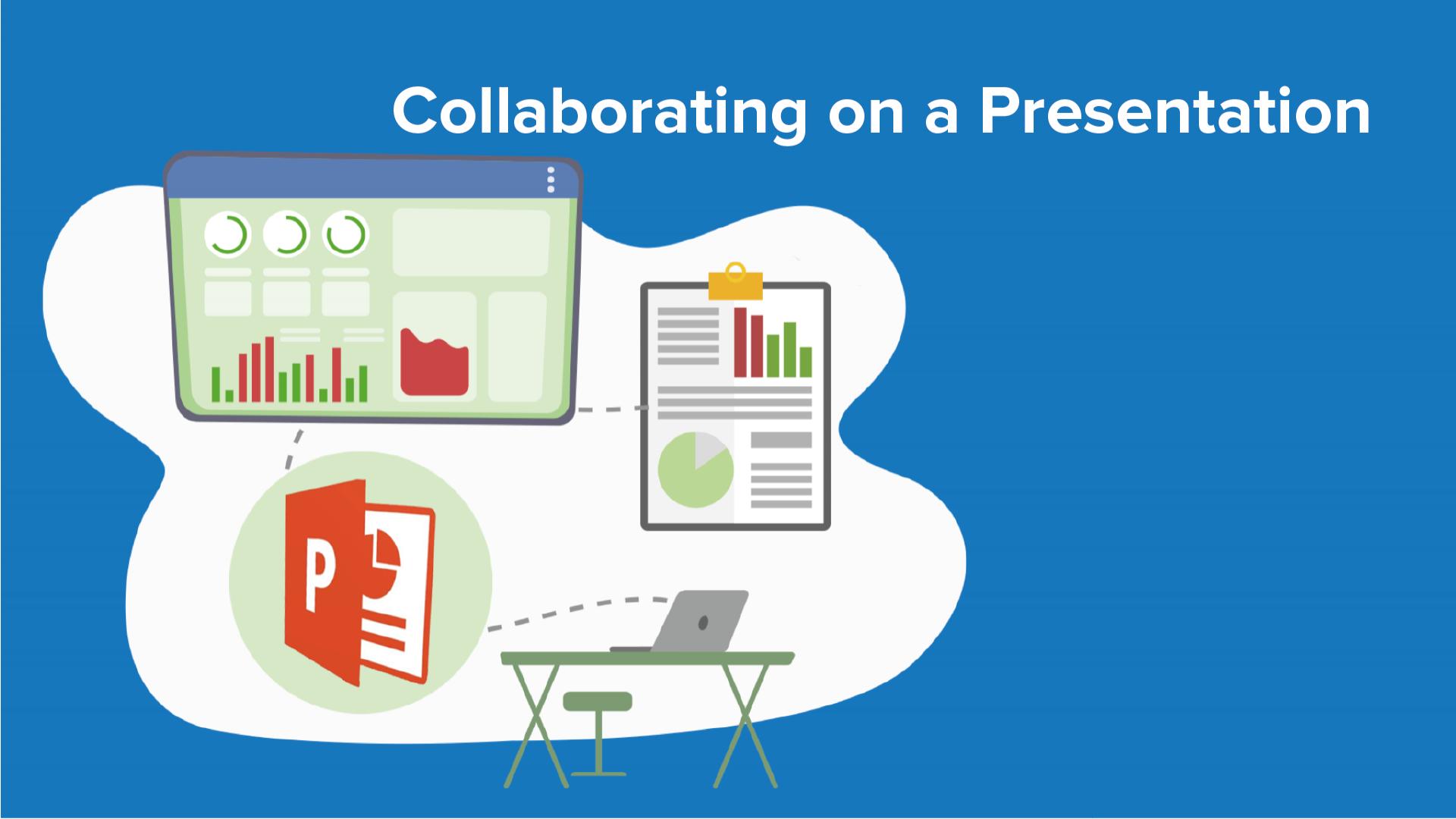 Collaborating on a Presentation

P